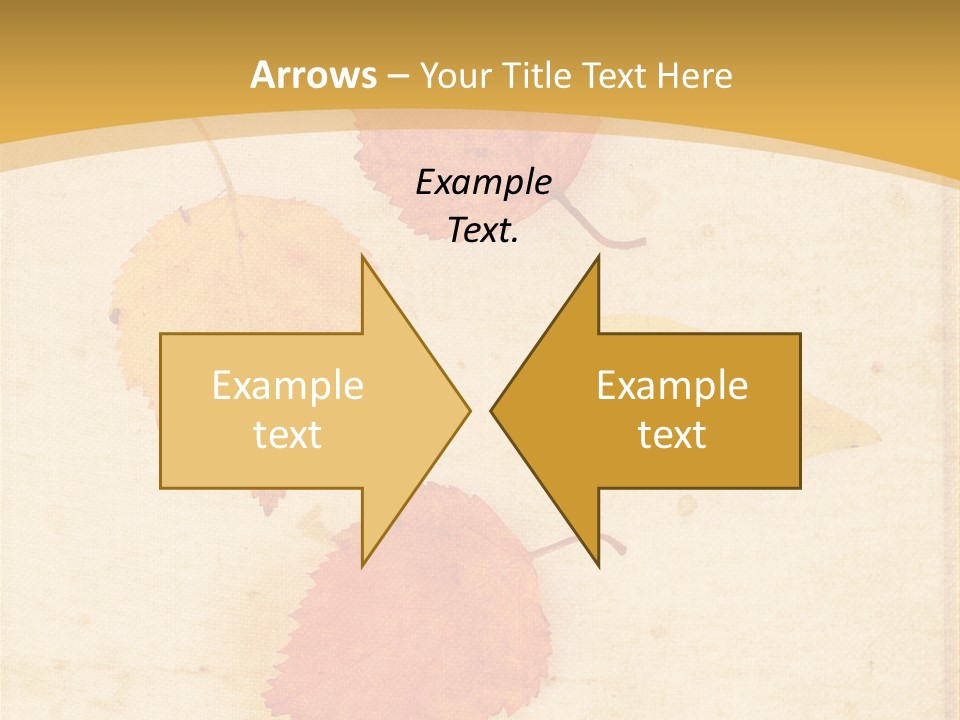 Arrows – Your Title Text Here

Example Text.

Example text

Example text